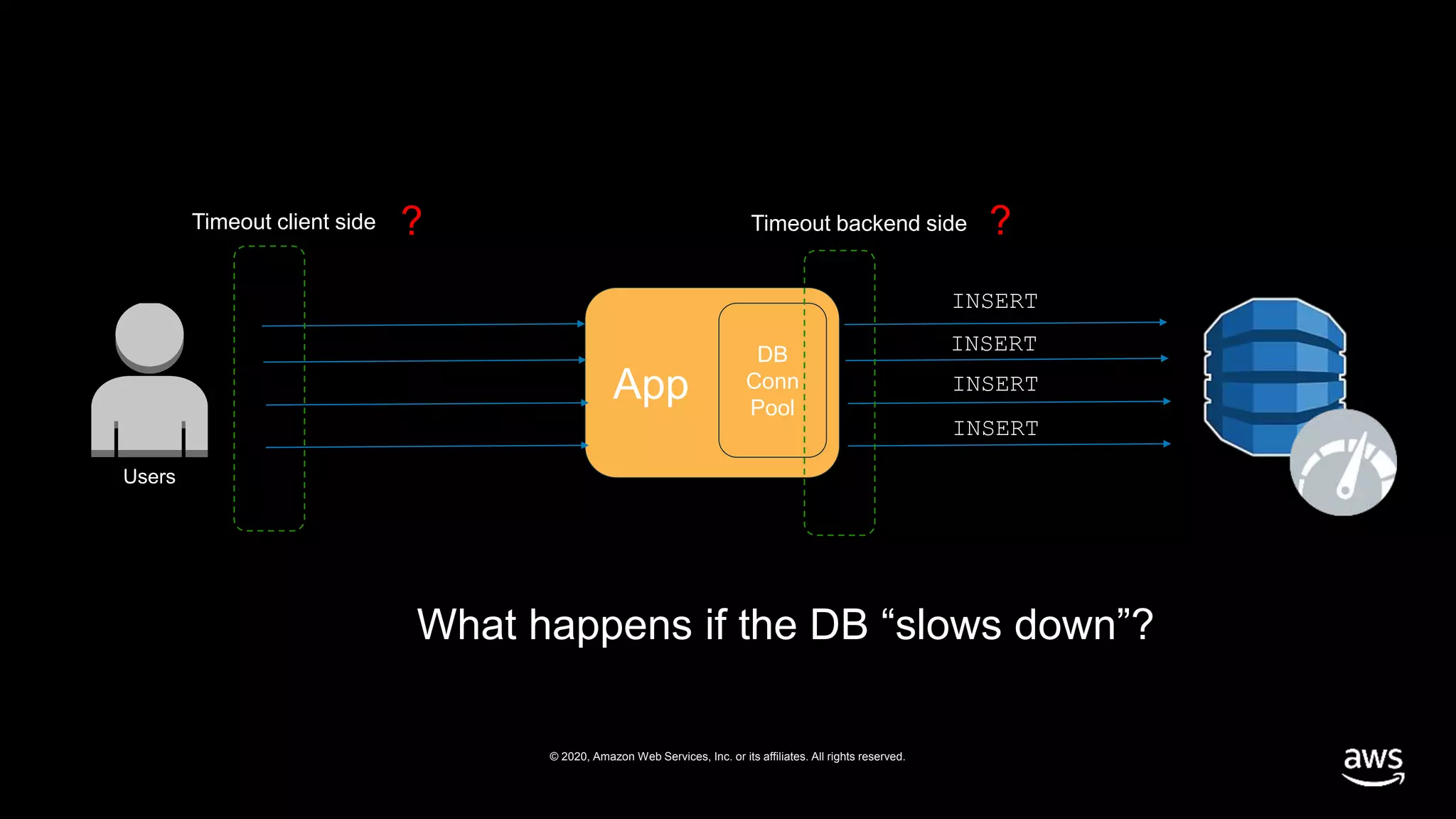 Timeout client side ?

Timeout backend side ?

Users

App

DB Conn Pool

INSERT

INSERT

INSERT

INSERT

What happens if the DB “slows down”?

© 2020, Amazon Web Services, Inc. or its affiliates. All rights reserved.

aws